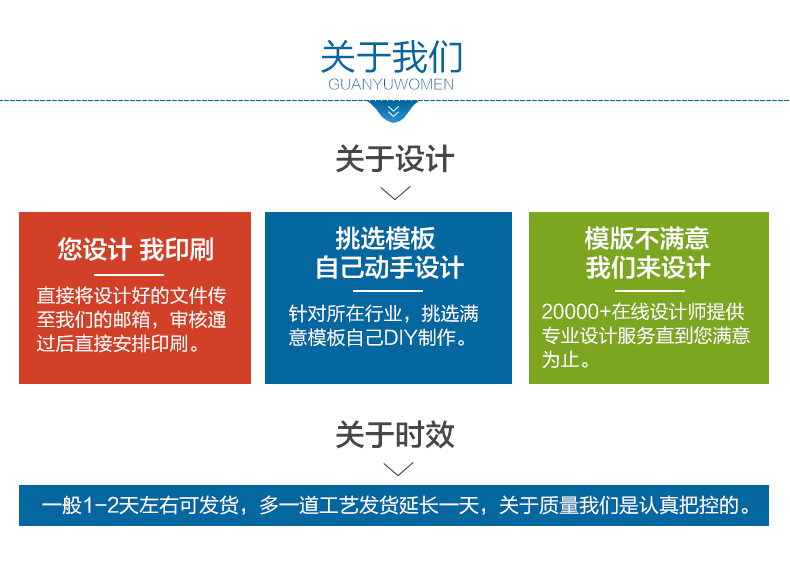 关于我们
GUANYUWOMEN

关于设计

您设计 我印刷

直接将设计好的文件传至我们的邮箱，审核通过后直接安排印刷。

挑选模板
自己动手设计

针对所在行业，挑选满意模板自己DIY制作。

模版不满意
我们来设计

20000+在线设计师提供专业设计服务直到您满意为止。

关于时效

一般1-2天左右可发货，多一道工艺发货延长一天，关于质量我们是认真把控的。